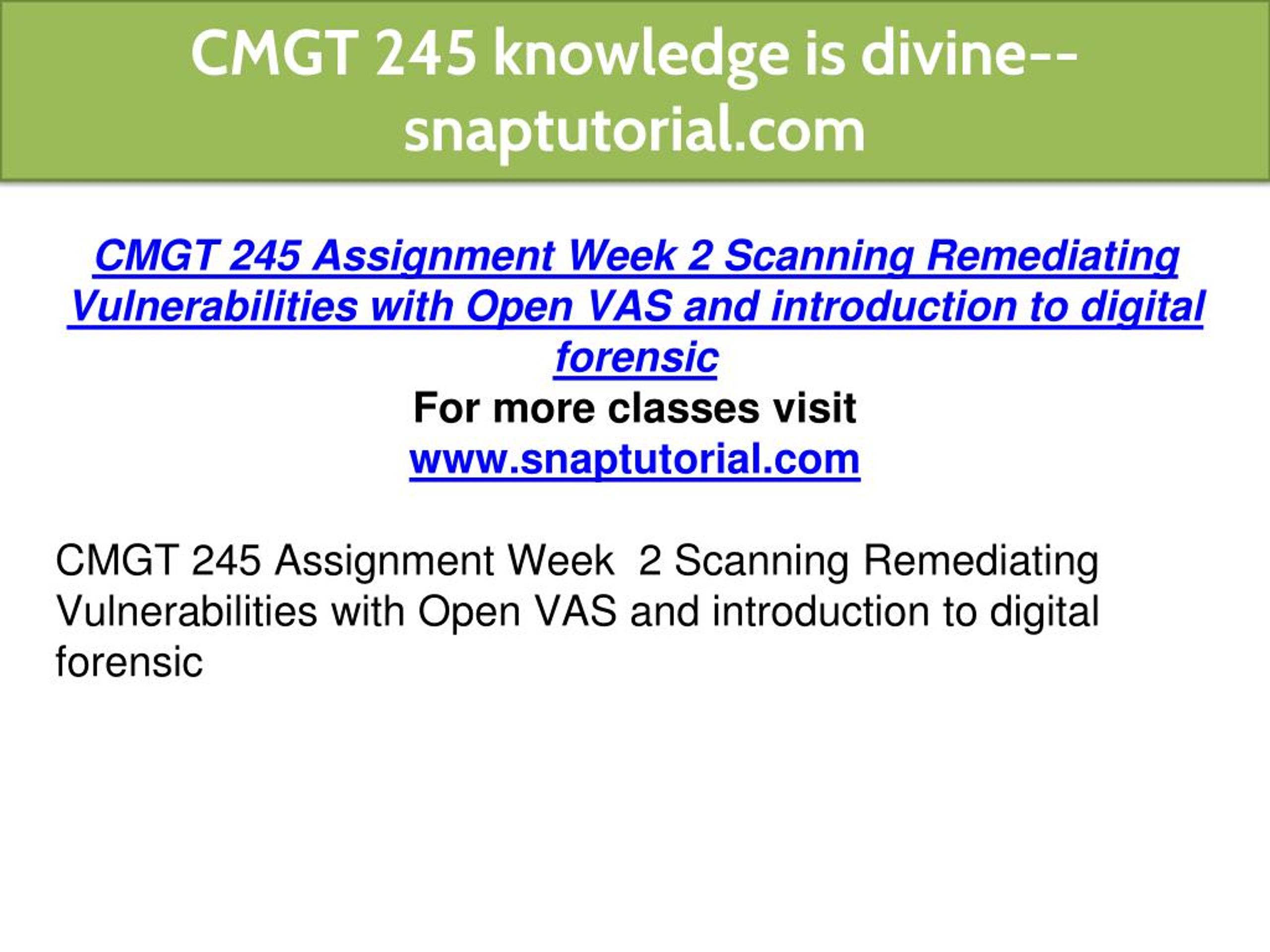 CMGT 245 knowledge is divine--snaptutorial.com

CMGT 245 Assignment Week 2 Scanning Remediating Vulnerabilities with Open VAS and introduction to digital forensic
For more classes visit
www.snaptutorial.com

CMGT 245 Assignment Week  2 Scanning Remediating Vulnerabilities with Open VAS and introduction to digital forensic